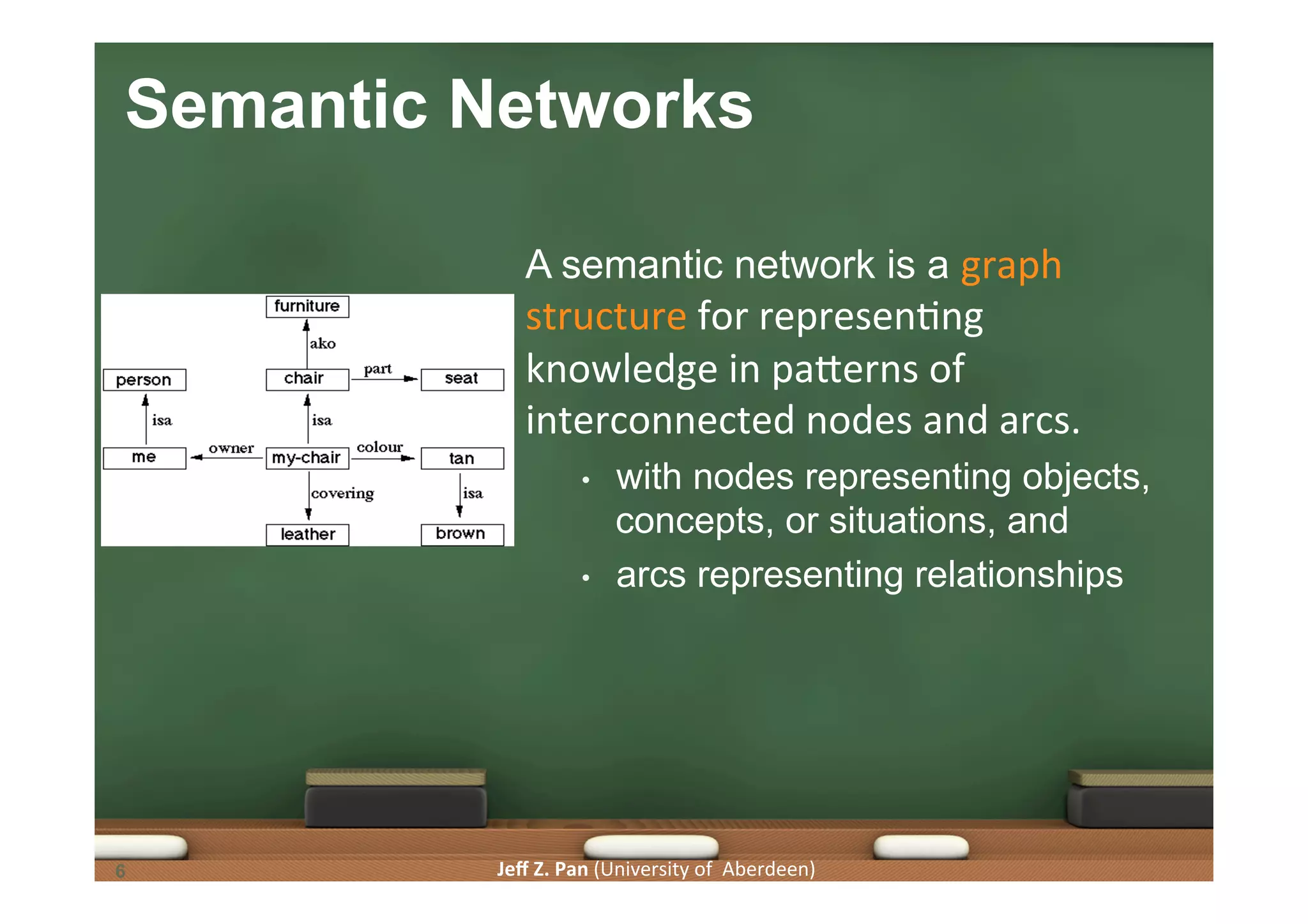 Semantic Networks

furniture
ako
person
chair
part
seat
isa
isa
me
owner
my-chair
colour
tan
covering
isa
leather
brown

A semantic network is a graph structure for representing knowledge in patterns of interconnected nodes and arcs.

• with nodes representing objects, concepts, or situations, and
• arcs representing relationships

6
Jeff Z. Pan (University of Aberdeen)